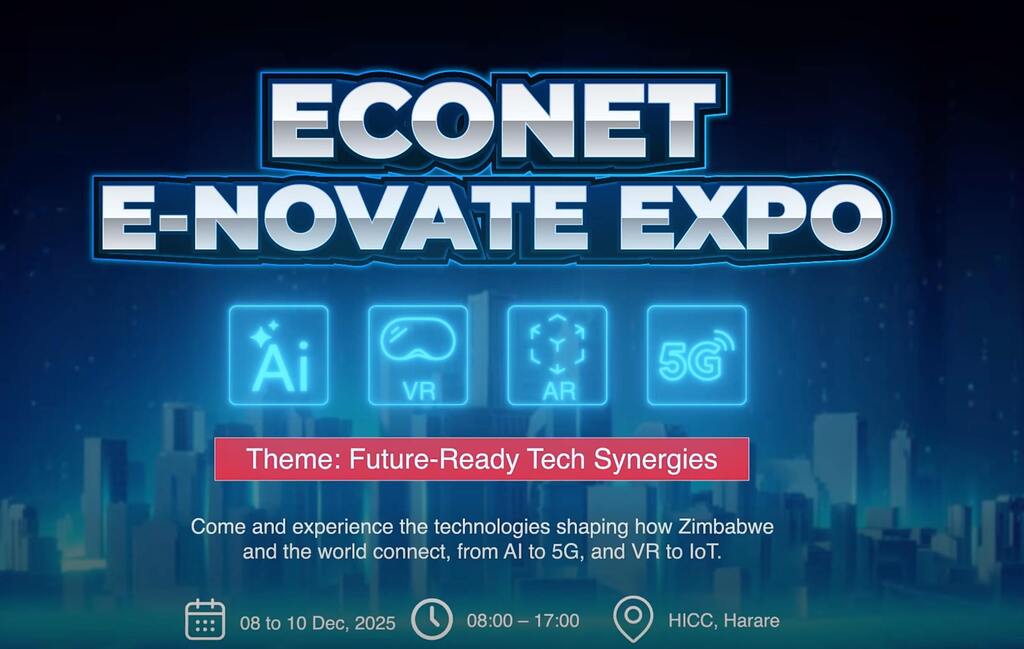 ECONET
E-NOVATE EXPO

Ai
VR
AR
5G

Theme: Future-Ready Tech Synergies

Come and experience the technologies shaping how Zimbabwe and the world connect, from AI to 5G, and VR to IoT.

08 to 10 Dec, 2025
08:00 – 17:00
HICC, Harare